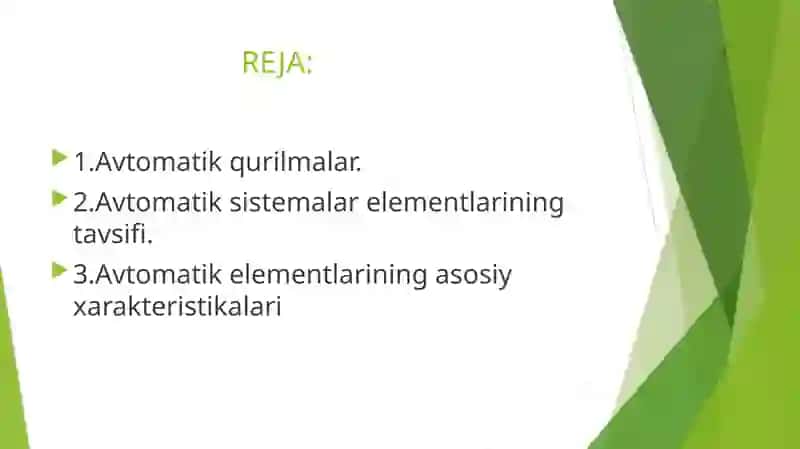 REJA:

1.Avtomatik qurilmalar.

2.Avtomatik sistemalar elementlarining tavsifi.

3.Avtomatik elementlarining asosiy xarakteristikalari